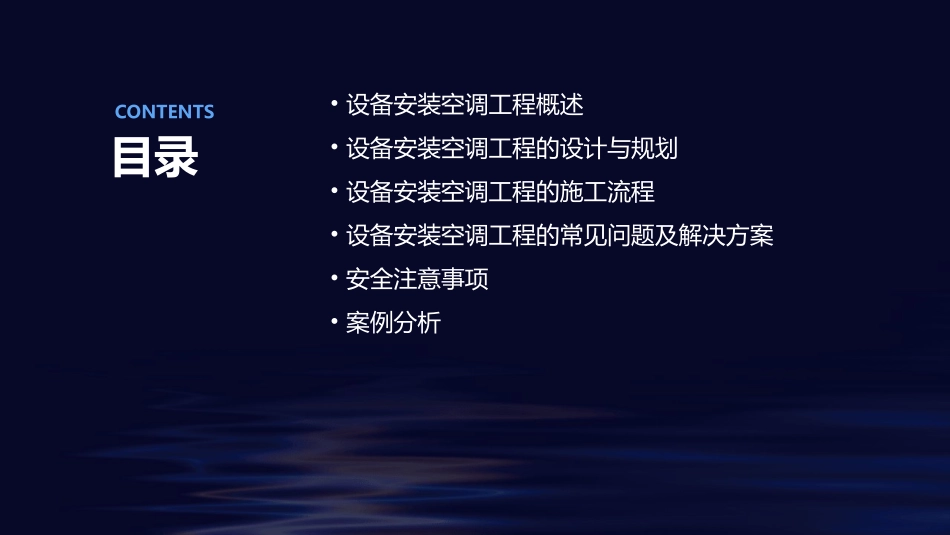 CONTENTS
目录

• 设备安装空调工程概述
• 设备安装空调工程的设计与规划
• 设备安装空调工程的施工流程
• 设备安装空调工程的常见问题及解决方案
• 安全注意事项
• 案例分析